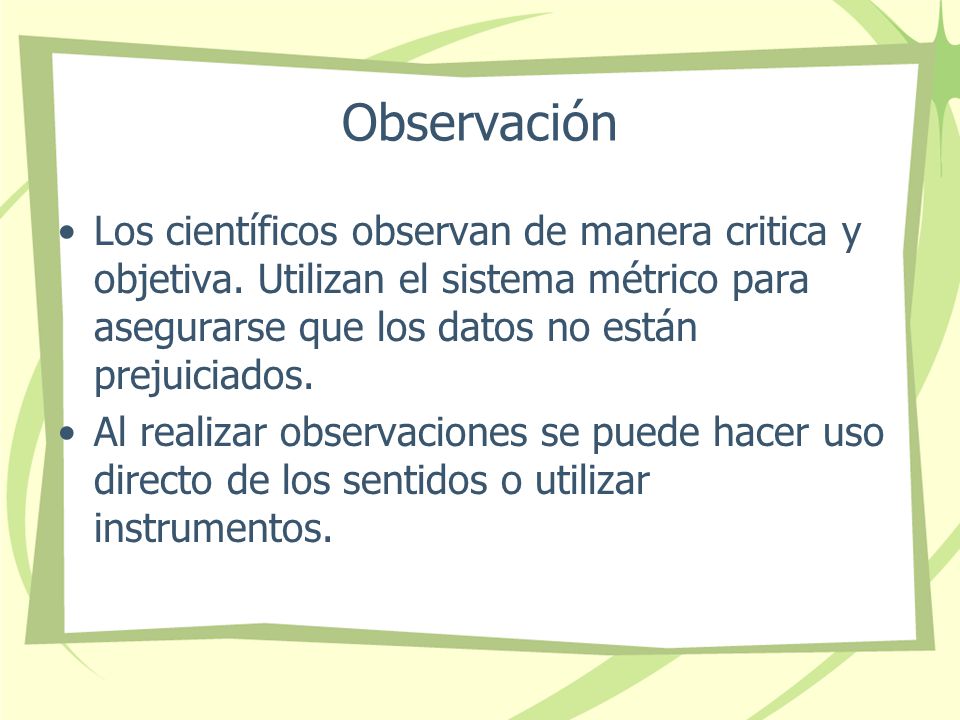 Observación

• Los científicos observan de manera critica y objetiva. Utilizan el sistema métrico para asegurarse que los datos no están prejuiciados.
• Al realizar observaciones se puede hacer uso directo de los sentidos o utilizar instrumentos.